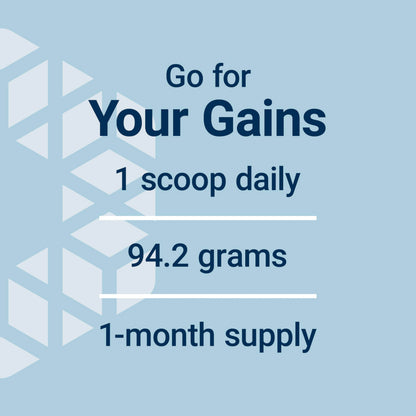 Go for
Your Gains

1 scoop daily

94.2 grams

1-month supply